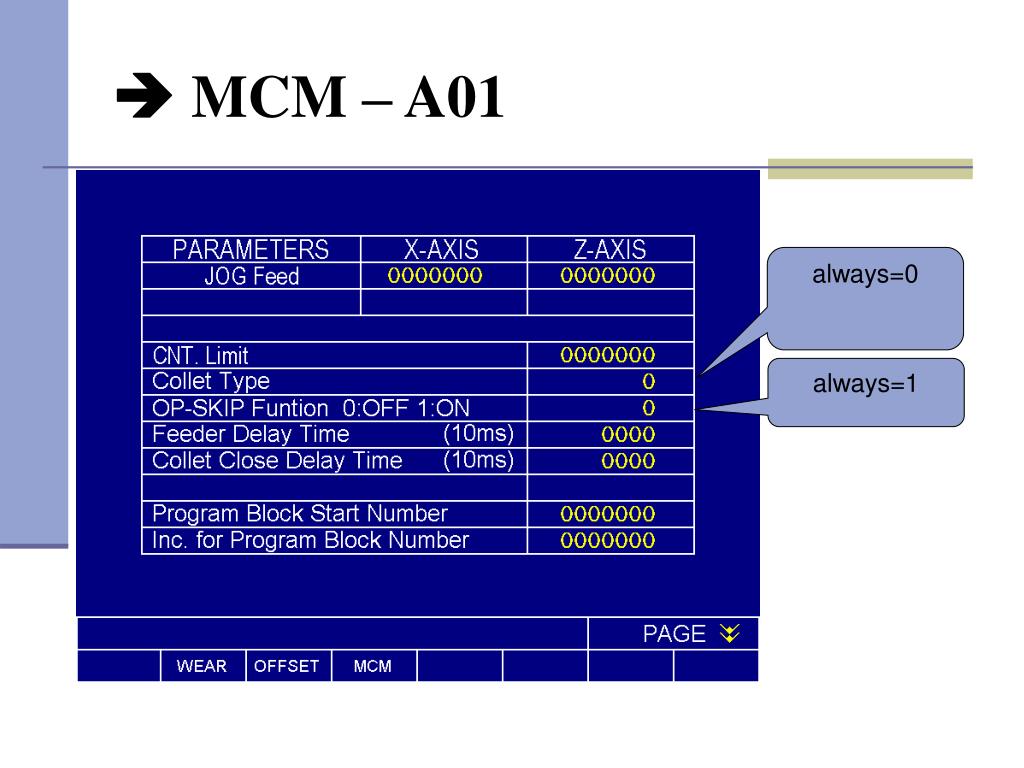 ➔ MCM – A01

| PARAMETERS | X-AXIS | Z-AXIS |
|---|---|---|
| JOG Feed | 0000000 | 0000000 |
| | | |
| | | |
| CNT. Limit | | 0000000 |
| Collet Type | | 0 |
| OP-SKIP Funtion 0:OFF 1:ON | | 0 |
| Feeder Delay Time (10ms) | | 0000 |
| Collet Close Delay Time (10ms) | | 0000 |
| | | |
| Program Block Start Number | | 0000000 |
| Inc. for Program Block Number | | 0000000 |

always=0

always=1

PAGE

WEAR OFFSET MCM